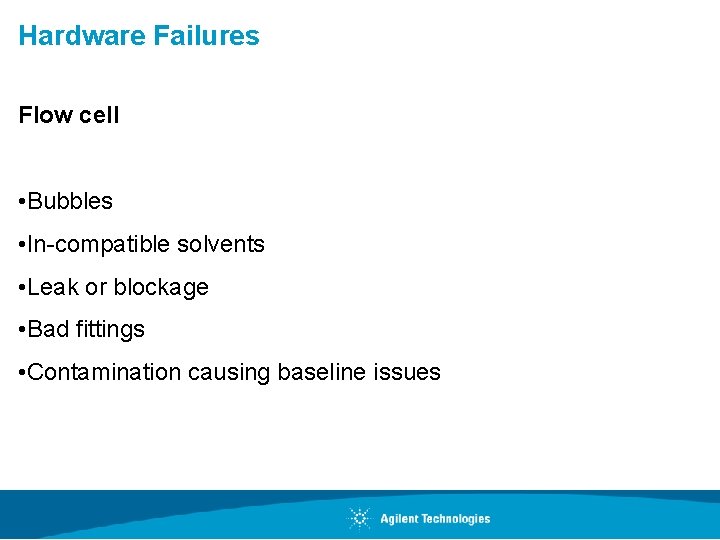 Hardware Failures

Flow cell

•Bubbles

•In-compatible solvents

•Leak or blockage

•Bad fittings

•Contamination causing baseline issues

Agilent Technologies